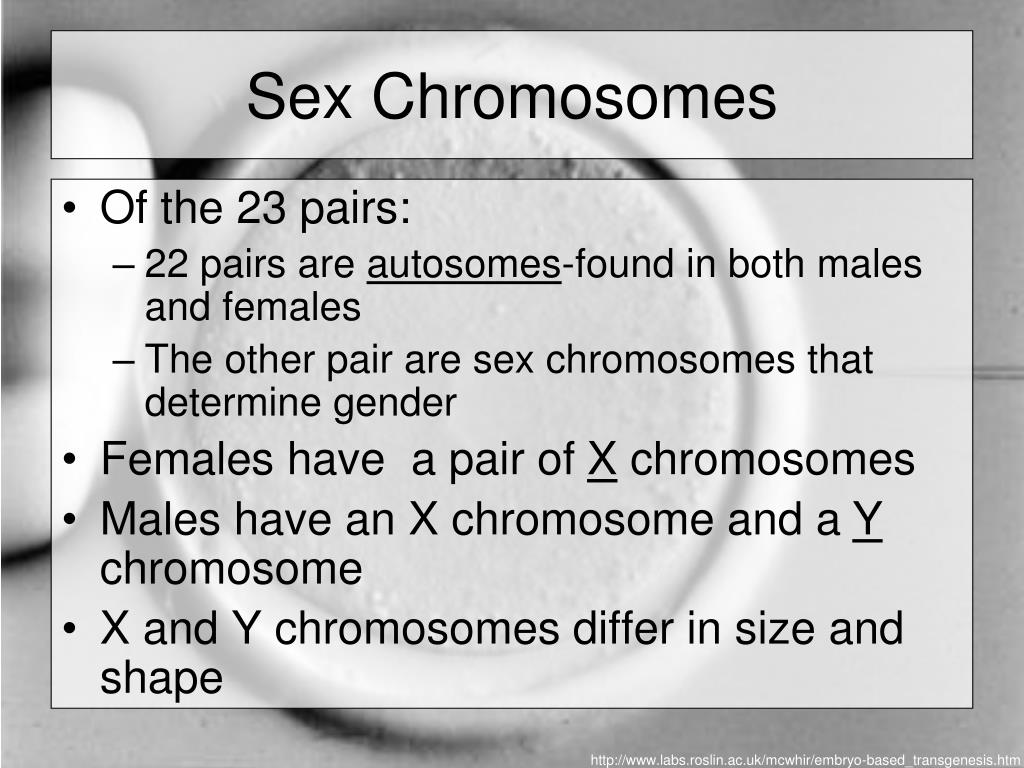 Sex Chromosomes

• Of the 23 pairs:
– 22 pairs are autosomes-found in both males and females
– The other pair are sex chromosomes that determine gender
• Females have  a pair of X chromosomes
• Males have an X chromosome and a Y chromosome
• X and Y chromosomes differ in size and shape

http://www.labs.roslin.ac.uk/mcwhir/embryo-based_transgenesis.htm